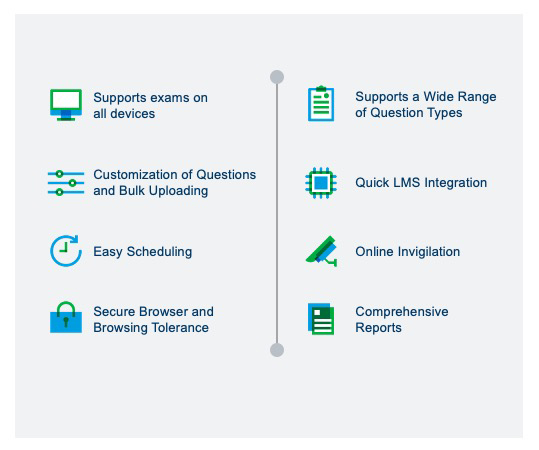 Supports exams on all devices

Customization of Questions and Bulk Uploading

Easy Scheduling

Secure Browser and Browsing Tolerance

Supports a Wide Range of Question Types

Quick LMS Integration

Online Invigilation

Comprehensive Reports